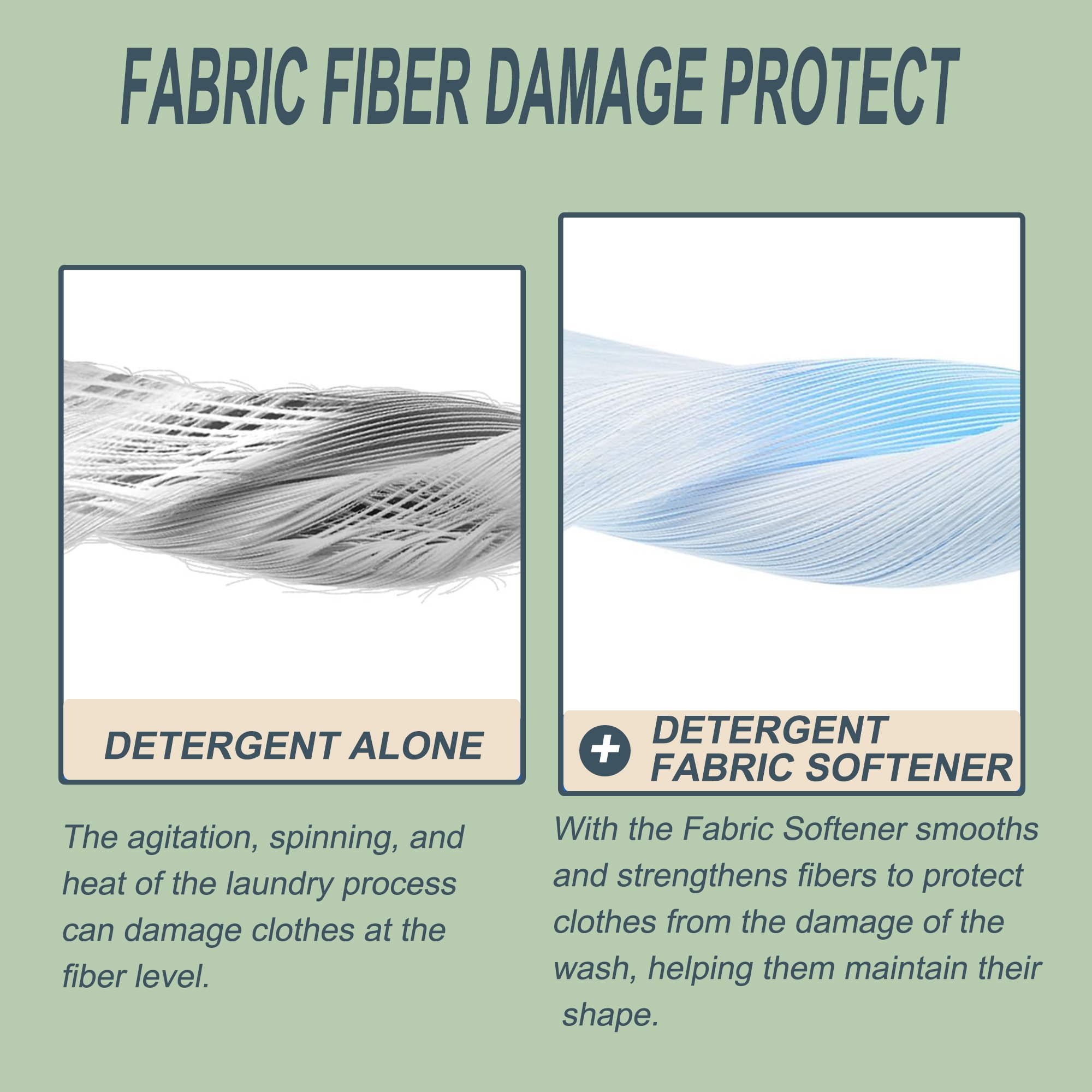 FABRIC FIBER DAMAGE PROTECT

DETERGENT ALONE

The agitation, spinning, and heat of the laundry process can damage clothes at the fiber level.

+ DETERGENT FABRIC SOFTENER

With the Fabric Softener smooths and strengthens fibers to protect clothes from the damage of the wash, helping them maintain their shape.